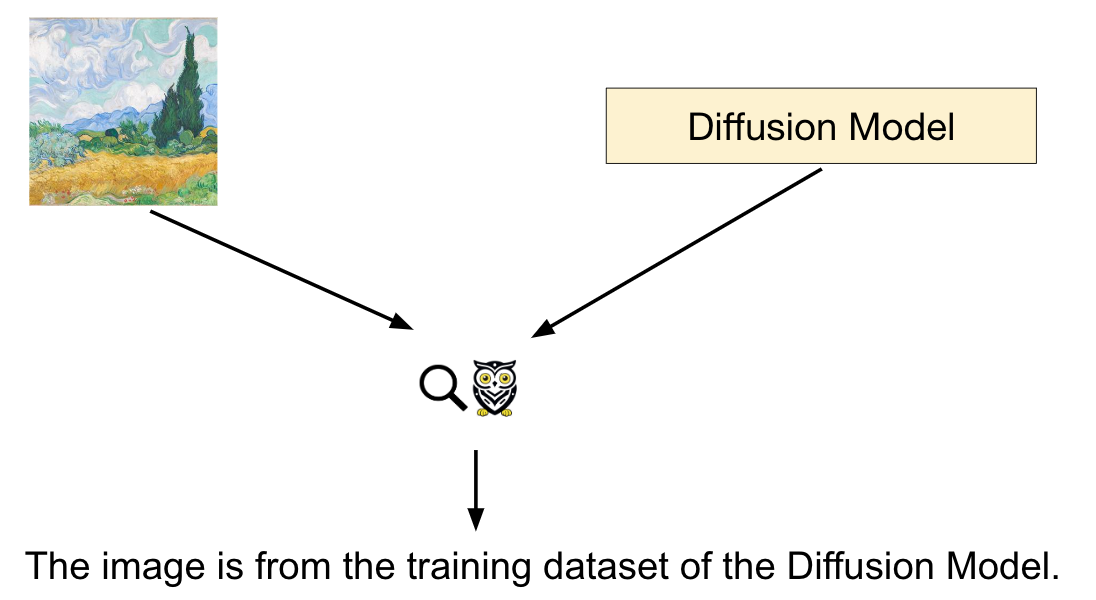 Diffusion Model

The image is from the training dataset of the Diffusion Model.